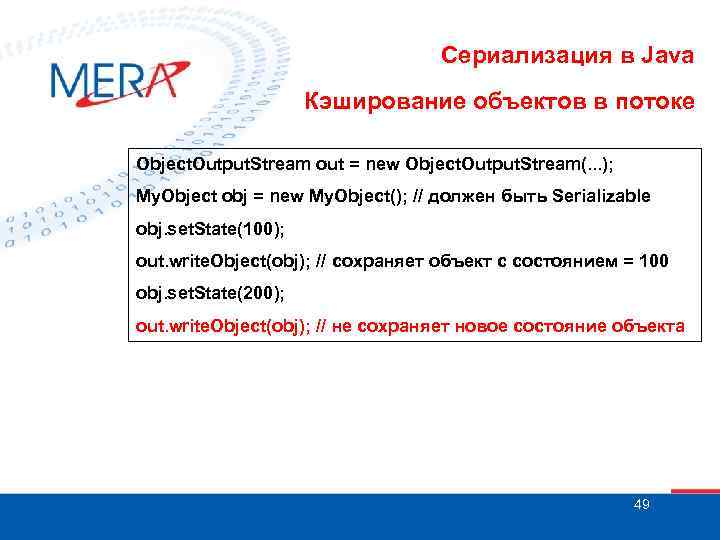 MERA

Сериализация в Java

Кэширование объектов в потоке

ObjectOutputStream out = new ObjectOutputStream(...);

MyObject obj = new MyObject(); // должен быть Serializable

obj.setState(100);

out.writeObject(obj); // сохраняет объект с состоянием = 100

obj.setState(200);

out.writeObject(obj); // не сохраняет новое состояние объекта

49